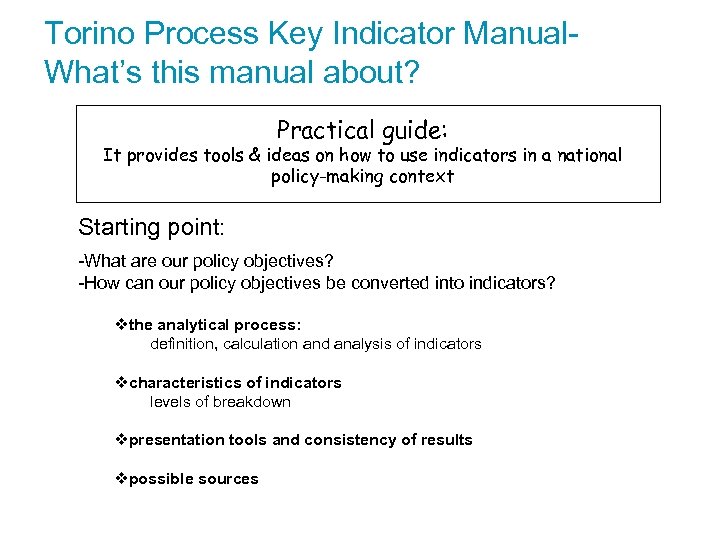 Torino Process Key Indicator Manual-
What's this manual about?

Practical guide:
It provides tools & ideas on how to use indicators in a national policy-making context

Starting point:

-What are our policy objectives?
-How can our policy objectives be converted into indicators?

❖the analytical process:
definition, calculation and analysis of indicators

❖characteristics of indicators
levels of breakdown

❖presentation tools and consistency of results

❖possible sources